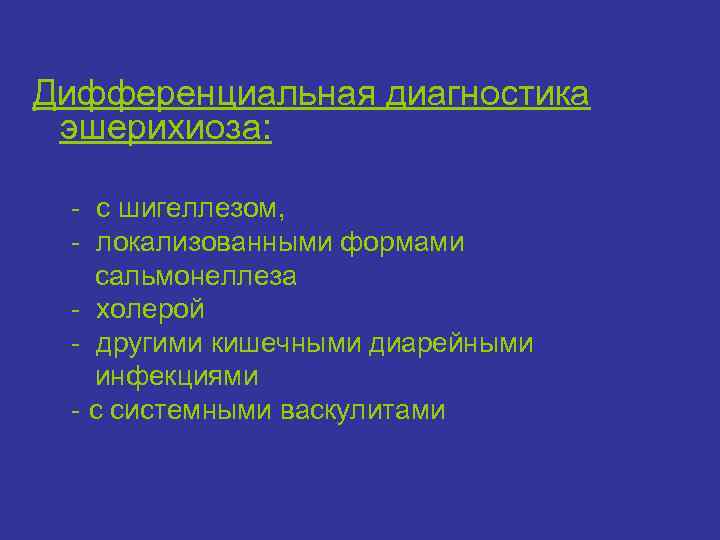 Дифференциальная диагностика эшерихиоза:

- с шигеллезом,
- локализованными формами сальмонеллеза
- холерой
- другими кишечными диарейными инфекциями
- с системными васкулитами